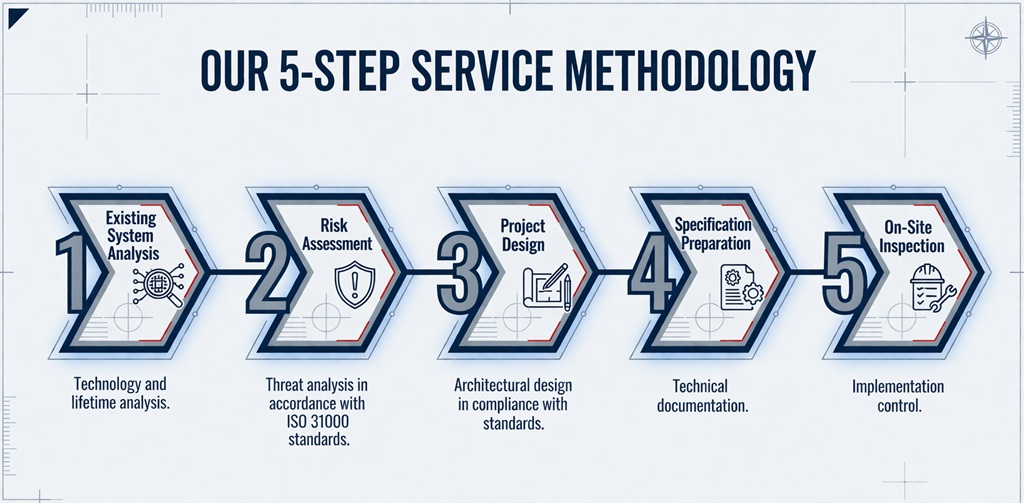 OUR 5-STEP SERVICE METHODOLOGY

1 Existing System Analysis

Technology and lifetime analysis.

2 Risk Assessment

Threat analysis in accordance with ISO 31000 standards.

3 Project Design

Architectural design in compliance with standards.

4 Specification Preparation

Technical documentation.

5 On-Site Inspection

Implementation control.